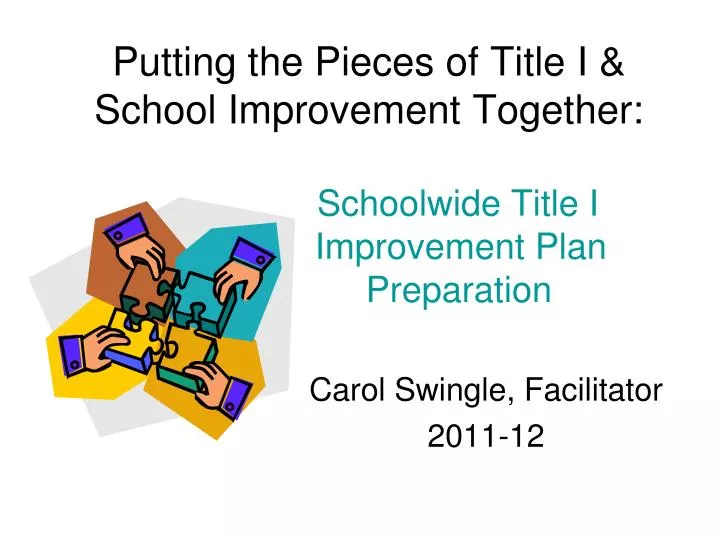 Putting the Pieces of Title I & School Improvement Together:

Schoolwide Title I Improvement Plan Preparation

Carol Swingle, Facilitator
2011-12